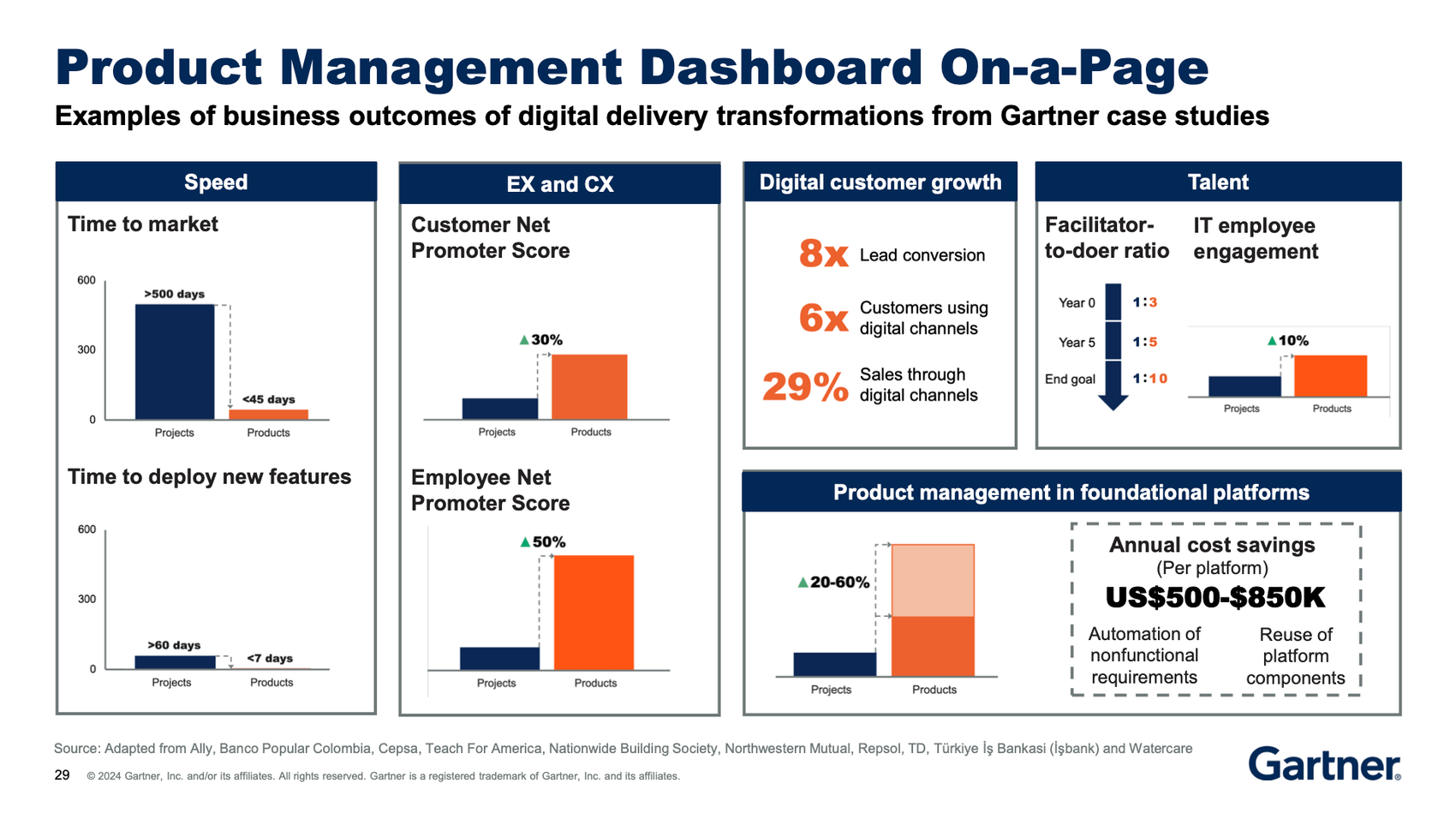 Product Management Dashboard On-a-Page

Examples of business outcomes of digital delivery transformations from Gartner case studies

Speed

Time to market

600
300
0
>500 days
<45 days
Projects
Products

Time to deploy new features

600
300
0
>60 days
<7 days
Projects
Products

EX and CX

Customer Net Promoter Score

▲30%
Projects
Products

Employee Net Promoter Score

▲50%
Projects
Products

Digital customer growth

8x Lead conversion

6x Customers using digital channels

29% Sales through digital channels

Talent

Facilitator-to-doer ratio

Year 0 1:3
Year 5 1:5
End goal 1:10

IT employee engagement

▲10%
Projects
Products

Product management in foundational platforms

▲20-60%
Projects
Products

Annual cost savings
(Per platform)
US$500-$850K
Automation of nonfunctional requirements
Reuse of platform components

Source: Adapted from Ally, Banco Popular Colombia, Cepsa, Teach For America, Nationwide Building Society, Northwestern Mutual, Repsol, TD, Türkiye İş Bankasi (İşbank) and Watercare

29 © 2024 Gartner, Inc. and/or its affiliates. All rights reserved. Gartner is a registered trademark of Gartner, Inc. and its affiliates.

Gartner®